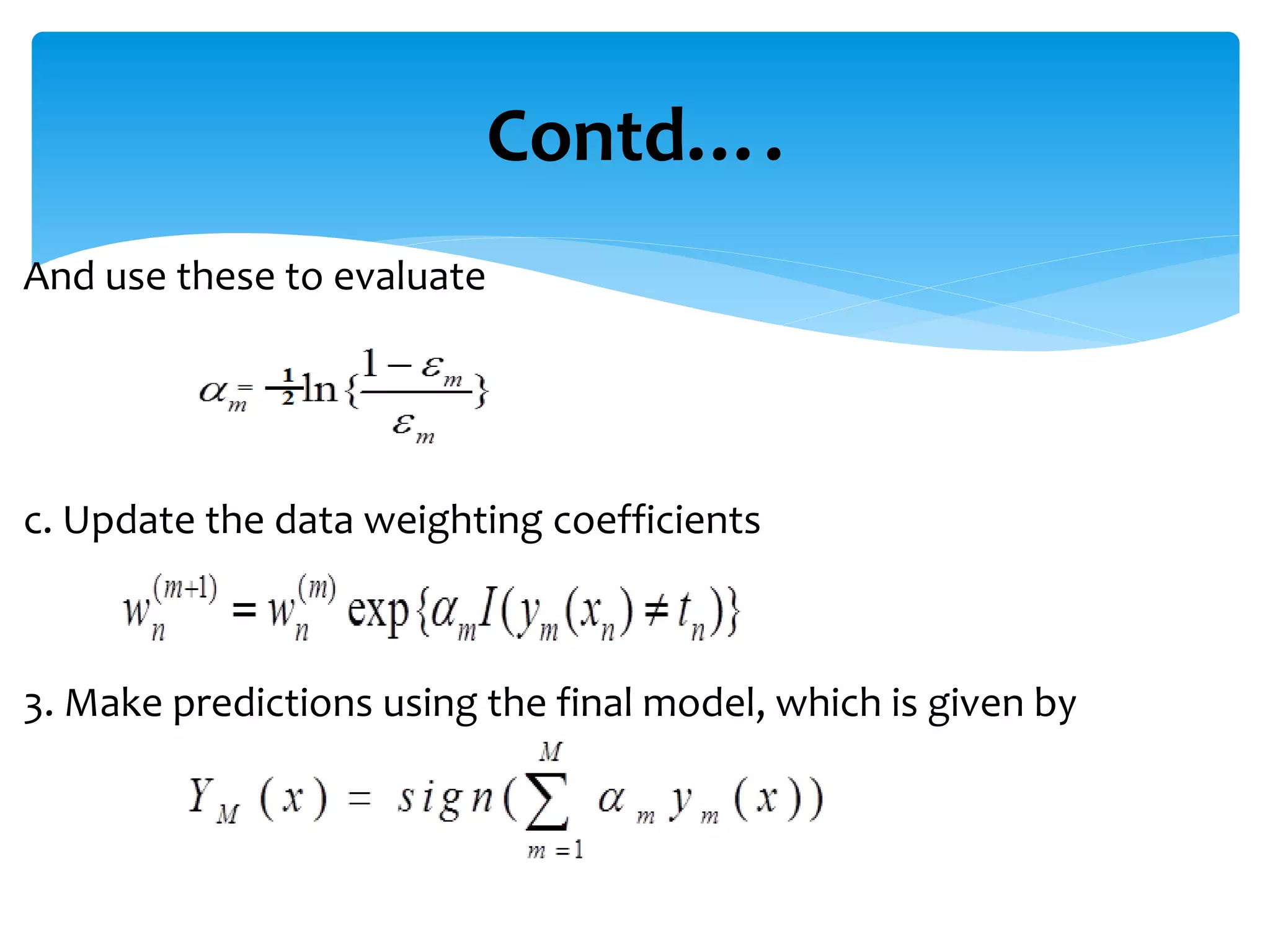 Contd….

And use these to evaluate

$\alpha_m = \frac{1}{2}\ln\{\frac{1-\varepsilon_m}{\varepsilon_m}\}$

c. Update the data weighting coefficients

$w_n^{(m+1)} = w_n^{(m)} \exp\{\alpha_m I(y_m(x_n) \neq t_n)\}$

3. Make predictions using the final model, which is given by

$Y_M(x) = sign(\sum_{m=1}^{M} \alpha_m y_m(x))$